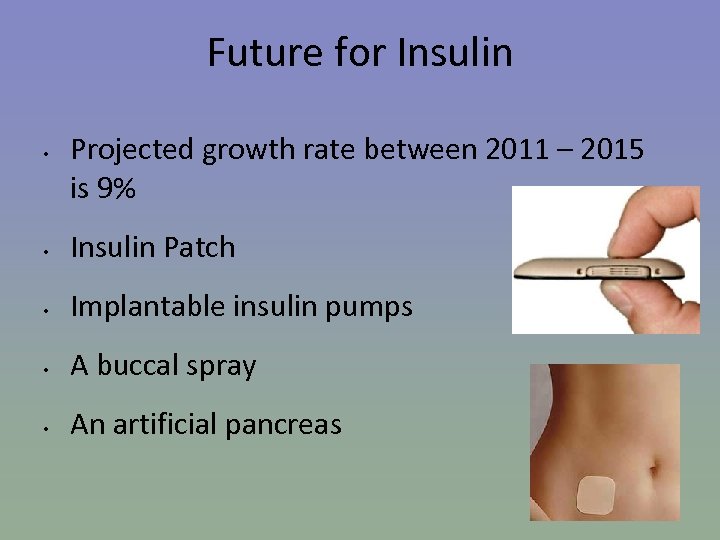 Future for Insulin

• Projected growth rate between 2011 – 2015 is 9%

• Insulin Patch

• Implantable insulin pumps

• A buccal spray

• An artificial pancreas